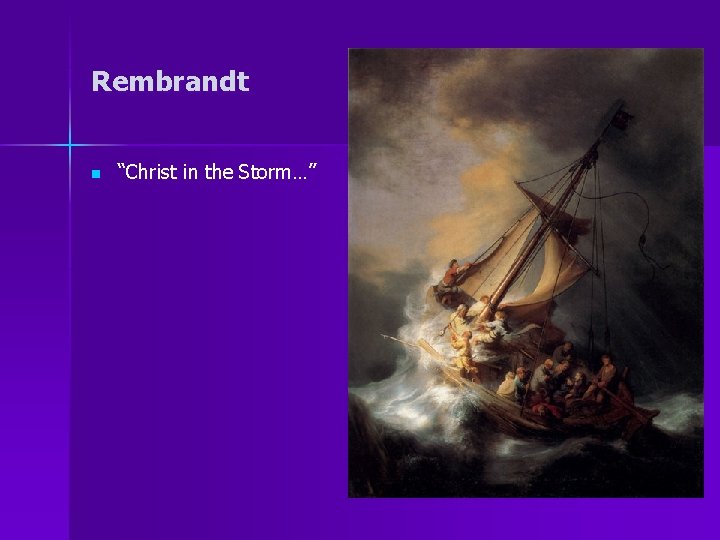 Rembrandt

“Christ in the Storm…”